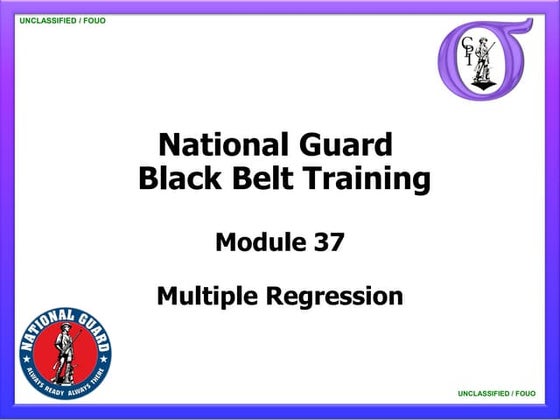 UNCLASSIFIED / FOUO

CPI

National Guard Black Belt Training

Module 37

Multiple Regression

NATIONAL GUARD

ALWAYS READY ALWAYS THERE

UNCLASSIFIED / FOUO